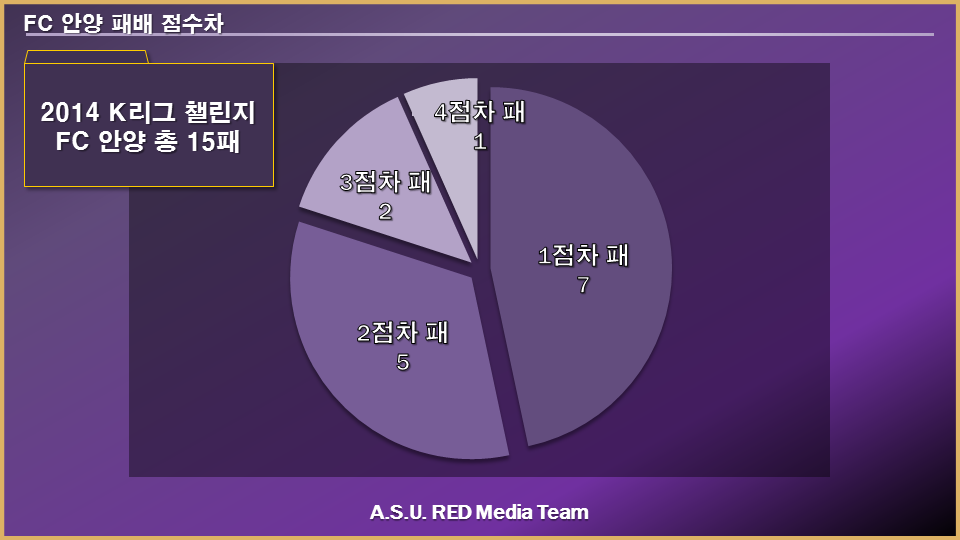 FC 안양 패배 점수차

2014 K리그 챌린지
FC 안양 총 15패

4점차 패
1

3점차 패
2

1점차 패
7

2점차 패
5

A.S.U. RED Media Team